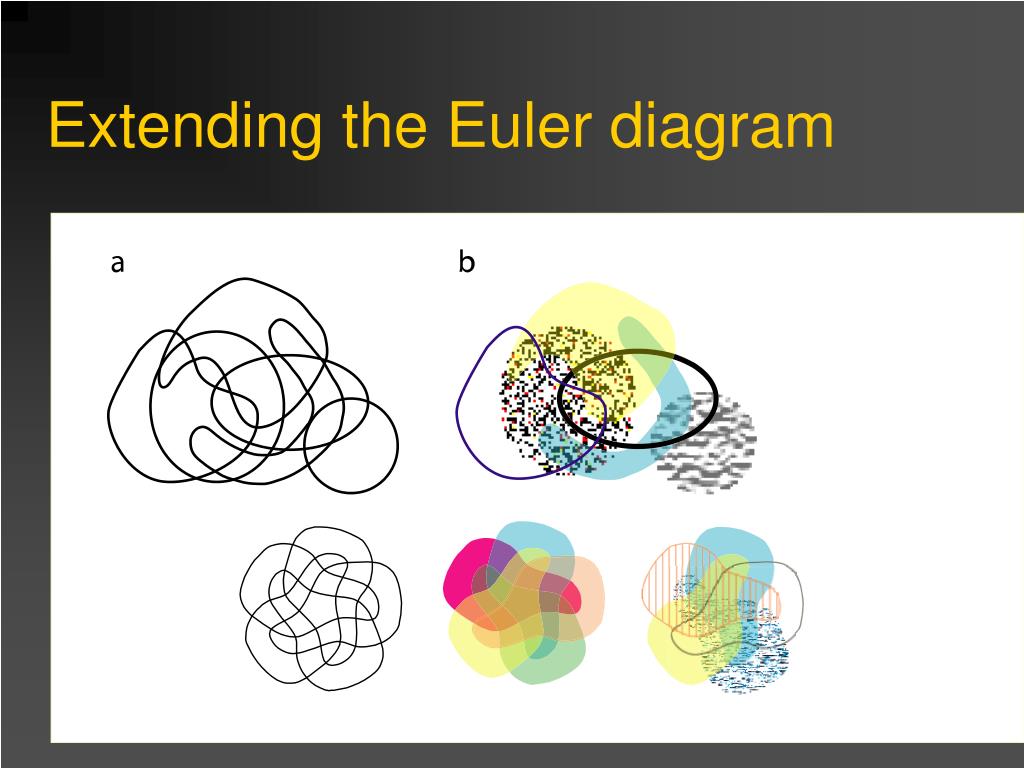 Extending the Euler diagram

a

b